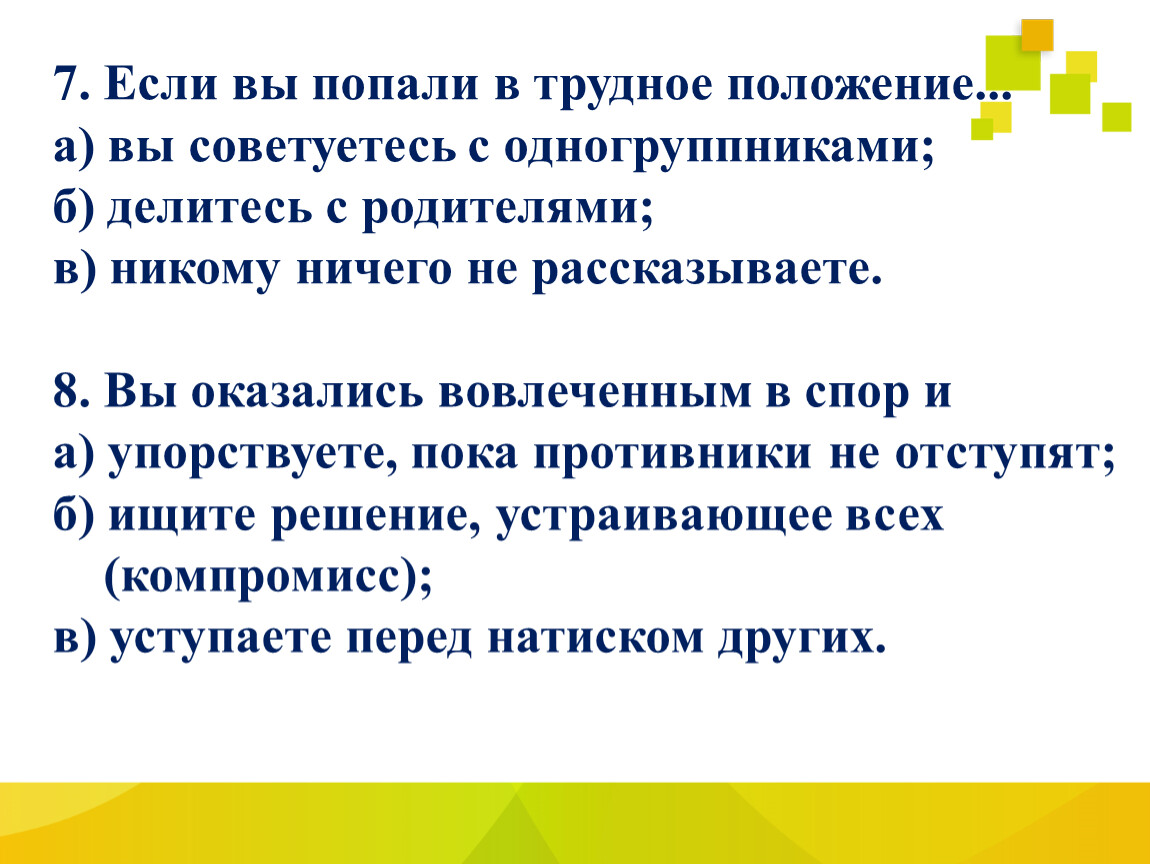 7. Если вы попали в трудное положение...
а) вы советуетесь с одногруппниками;
б) делитесь с родителями;
в) никому ничего не рассказываете.

8. Вы оказались вовлеченным в спор и
а) упорствуете, пока противники не отступят;
б) ищите решение, устраивающее всех (компромисс);
в) уступаете перед натиском других.